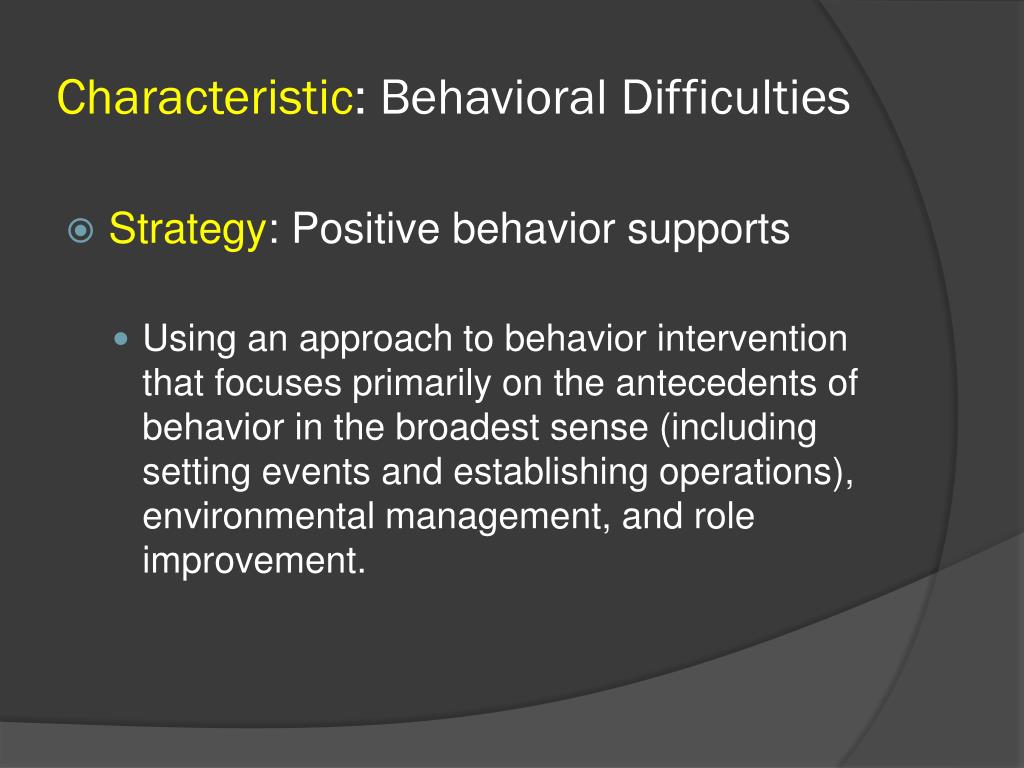 Characteristic: Behavioral Difficulties

Strategy: Positive behavior supports

Using an approach to behavior intervention that focuses primarily on the antecedents of behavior in the broadest sense (including setting events and establishing operations), environmental management, and role improvement.